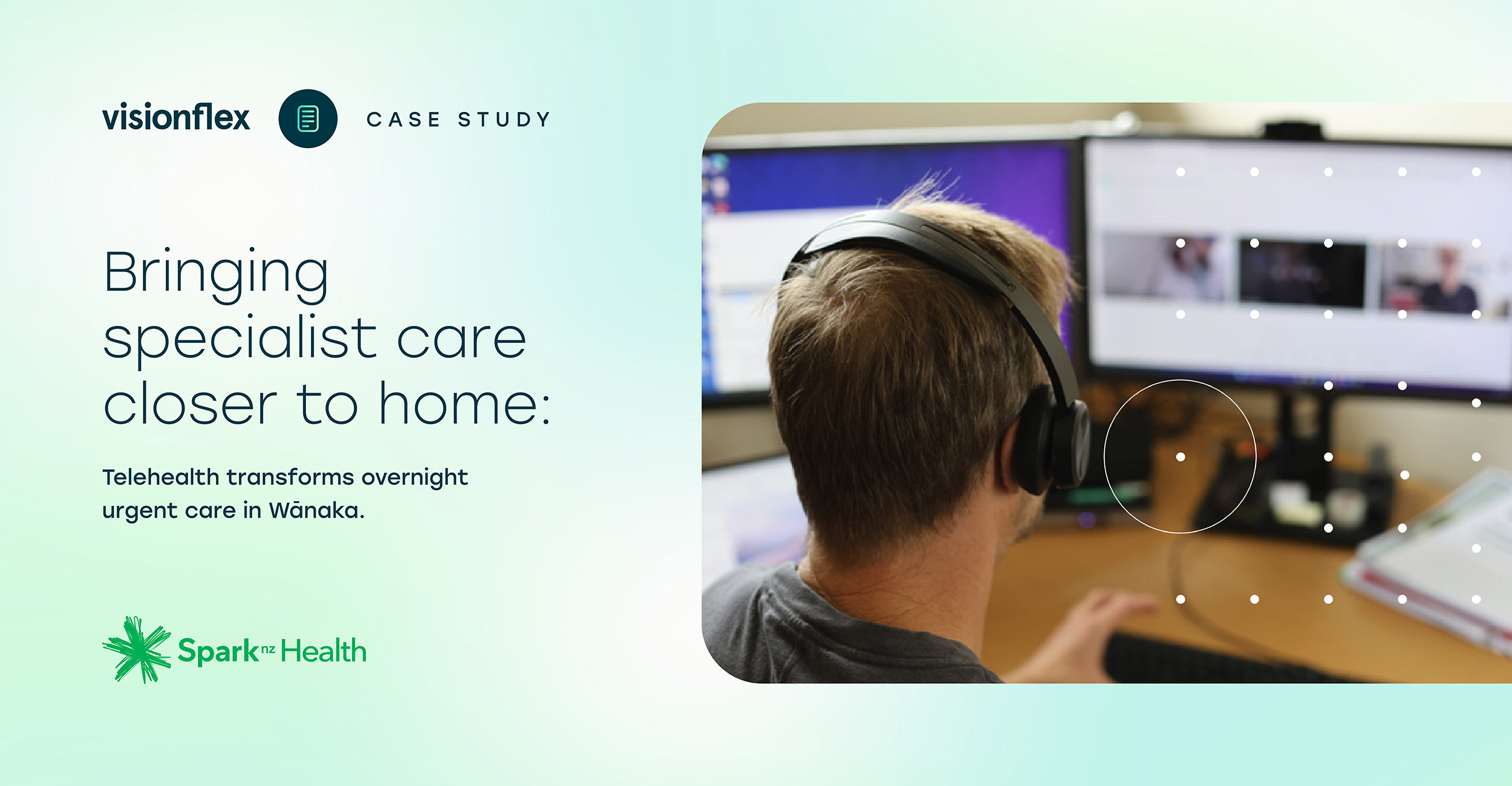 visionflex CASE STUDY

Bringing specialist care closer to home:

Telehealth transforms overnight urgent care in Wānaka.

Spark nz Health